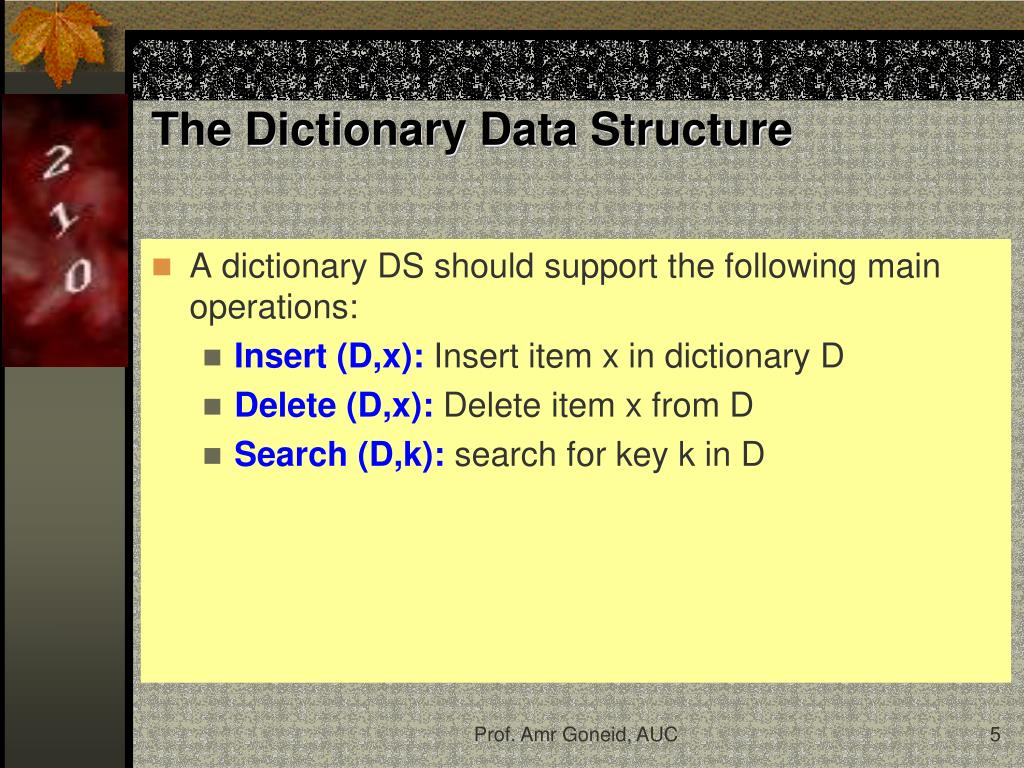 2
1
0

The Dictionary Data Structure

A dictionary DS should support the following main operations:

Insert (D,x): Insert item x in dictionary D

Delete (D,x): Delete item x from D

Search (D,k): search for key k in D

Prof. Amr Goneid, AUC

5